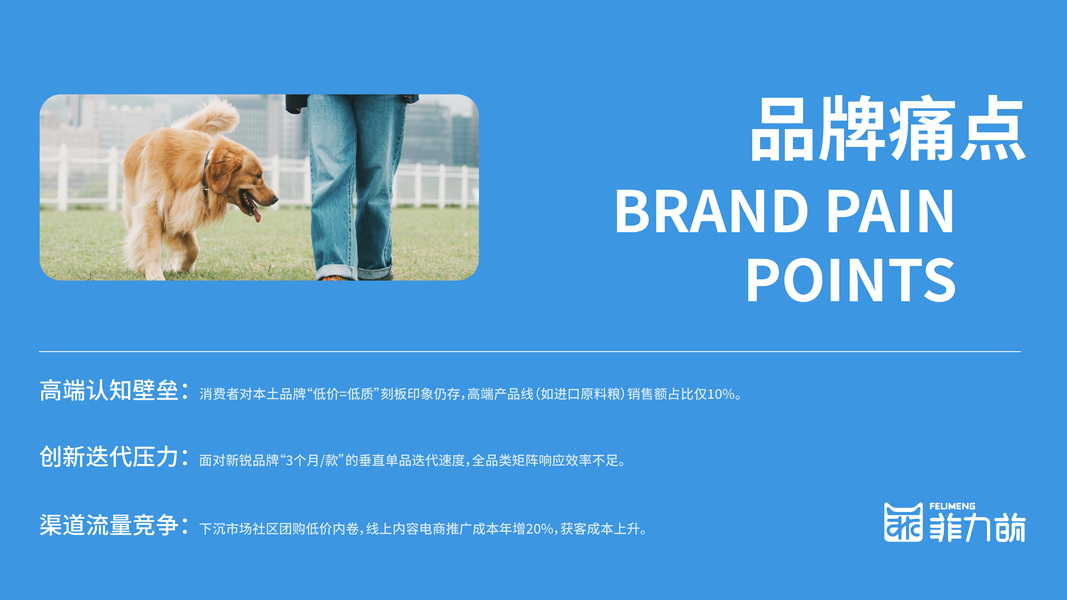 品牌痛点

BRAND PAIN POINTS

高端认知壁垒：消费者对本土品牌“低价=低质”刻板印象仍存，高端产品线（如进口原料粮）销售额占比仅10%。

创新迭代压力：面对新锐品牌“3个月/款”的垂直单品迭代速度，全品类矩阵响应效率不足。

渠道流量竞争：下沉市场社区团购低价内卷，线上内容电商推广成本年增20%，获客成本上升。

FELIMENG 菲力萌